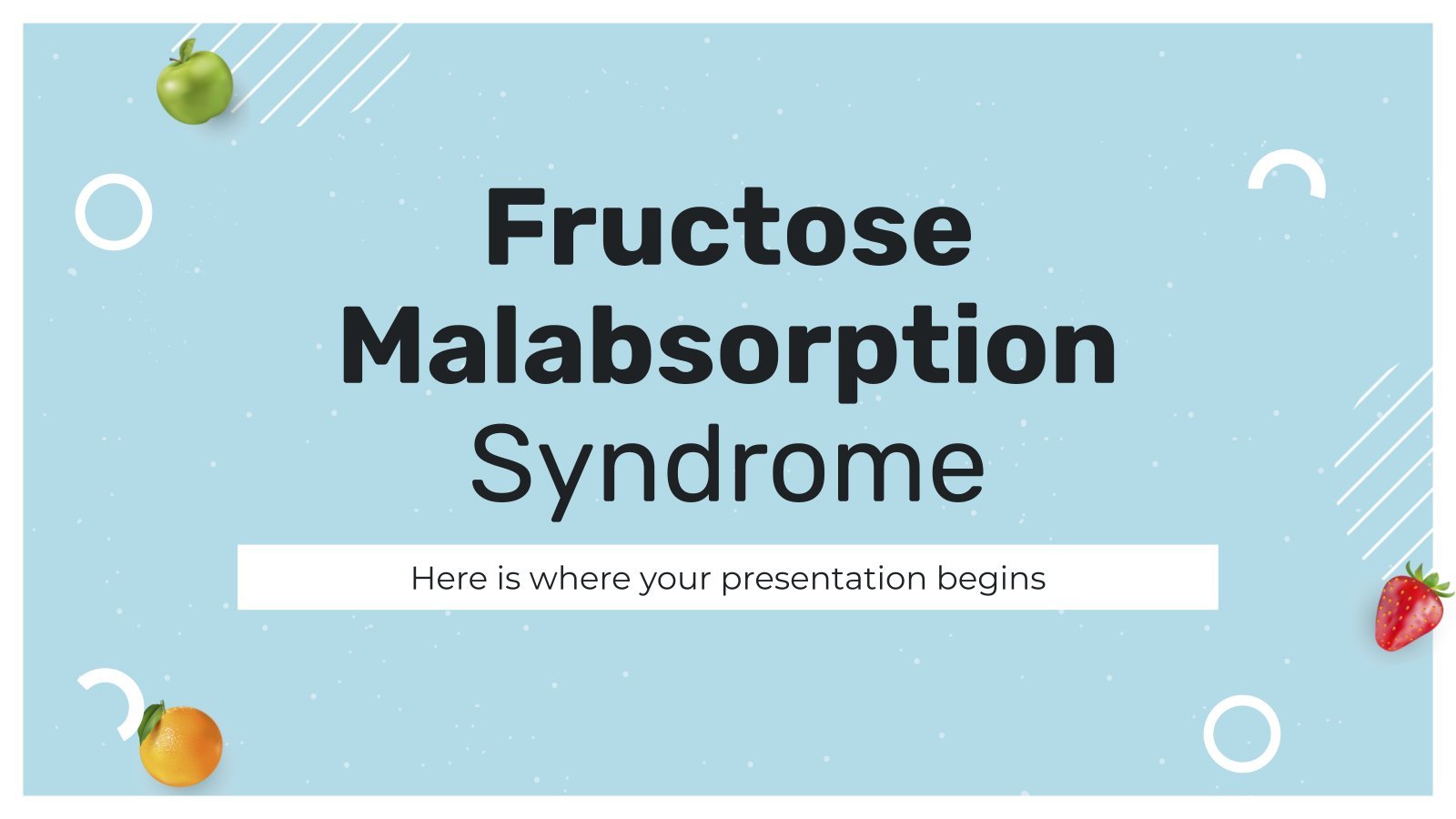 Fructose Malabsorption Syndrome

Here is where your presentation begins